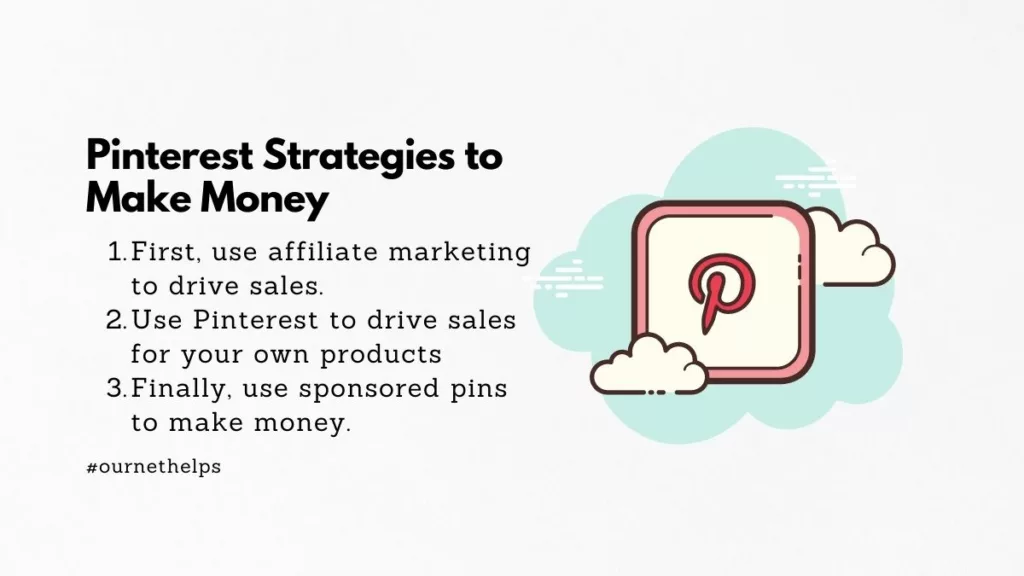 Pinterest Strategies to Make Money

1. First, use affiliate marketing to drive sales.
2. Use Pinterest to drive sales for your own products
3. Finally, use sponsored pins to make money.

#ournethelps